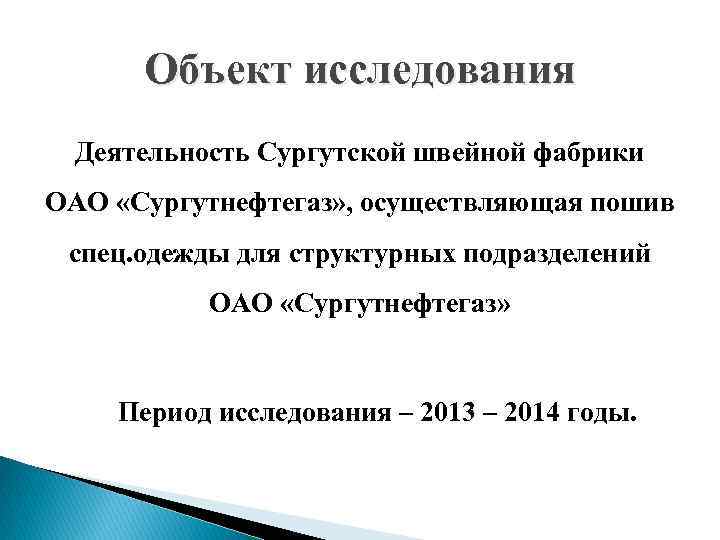 Объект исследования

Деятельность Сургутской швейной фабрики ОАО «Сургутнефтегаз», осуществляющая пошив спец.одежды для структурных подразделений ОАО «Сургутнефтегаз»

Период исследования – 2013 – 2014 годы.